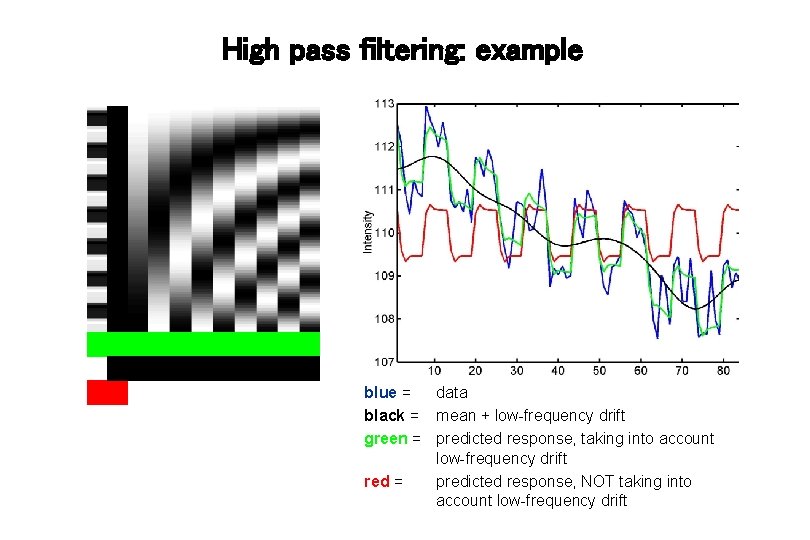 High pass filtering: example

113
112
111
110
109
108
107
Intensity
10 20 30 40 50 60 70 80

blue = data

black = mean + low-frequency drift

green = predicted response, taking into account low-frequency drift

red = predicted response, NOT taking into account low-frequency drift